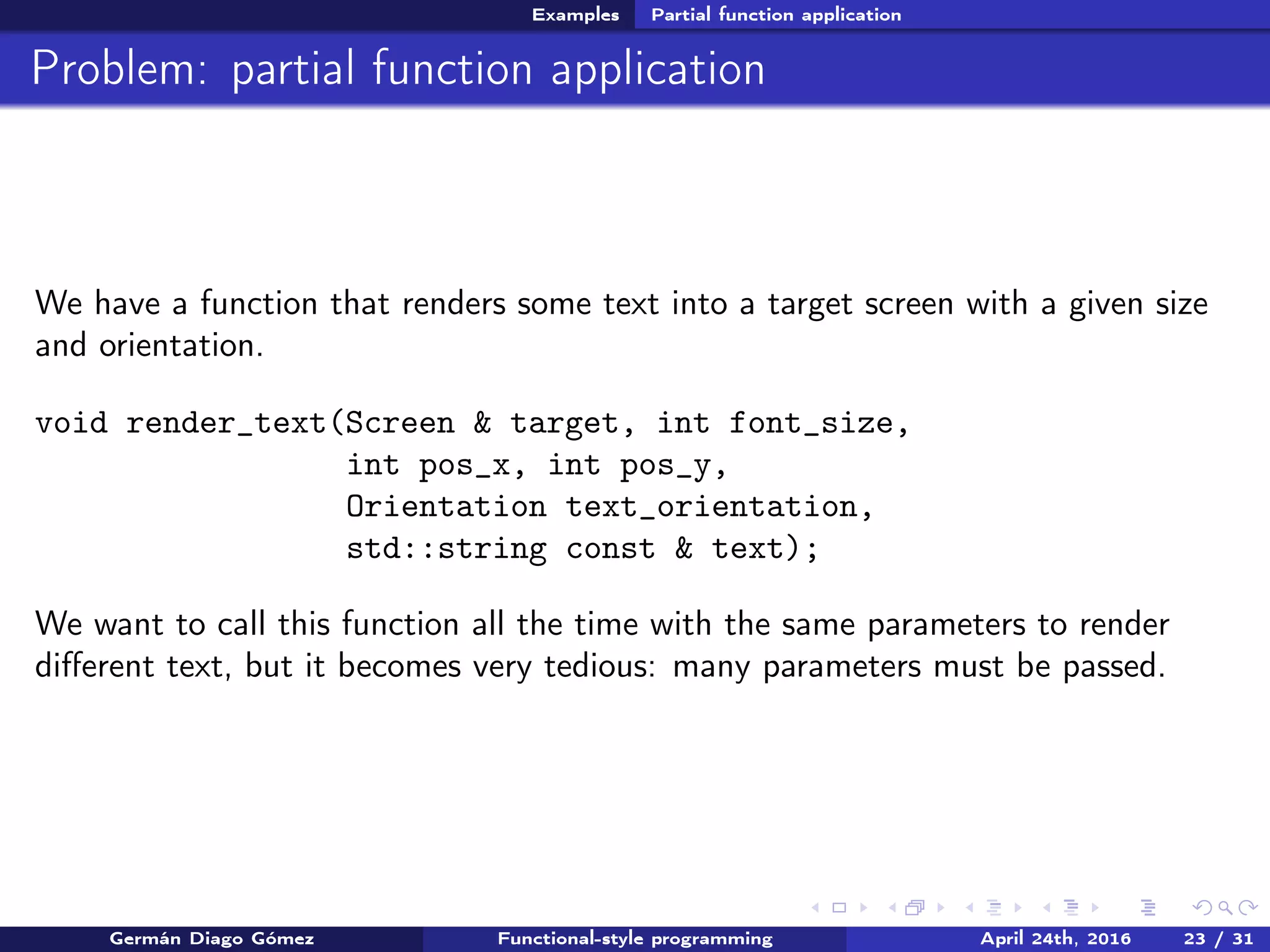 Examples Partial function application

Problem: partial function application

We have a function that renders some text into a target screen with a given size and orientation.

void render_text(Screen & target, int font_size,
                 int pos_x, int pos_y,
                 Orientation text_orientation,
                 std::string const & text);

We want to call this function all the time with the same parameters to render different text, but it becomes very tedious: many parameters must be passed.

Germán Diago Gómez Functional-style programming April 24th, 2016 23 / 31